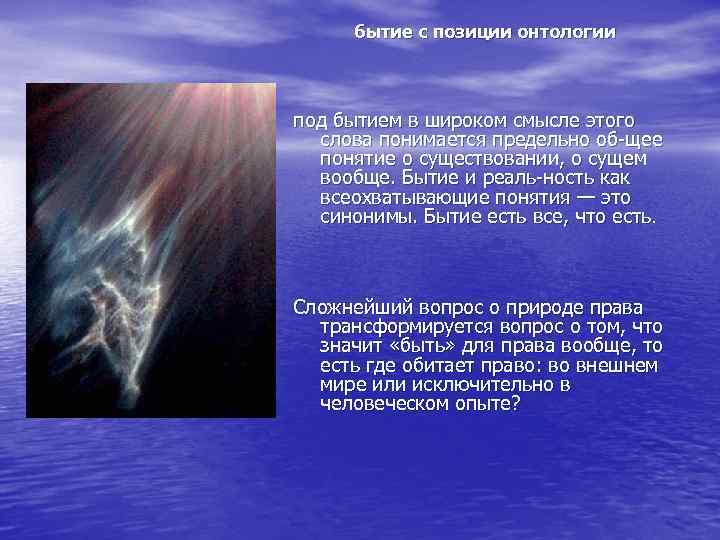 бытие с позиции онтологии

под бытием в широком смысле этого слова понимается предельно об-щее понятие о существовании, о сущем вообще. Бытие и реаль-ность как всеохватывающие понятия — это синонимы. Бытие есть все, что есть.

Сложнейший вопрос о природе права трансформируется вопрос о том, что значит «быть» для права вообще, то есть где обитает право: во внешнем мире или исключительно в человеческом опыте?